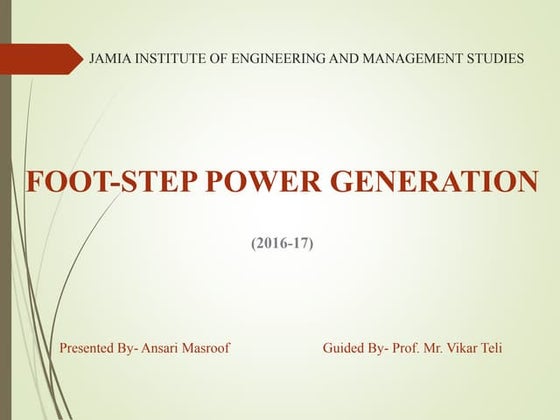 JAMIA INSTITUTE OF ENGINEERING AND MANAGEMENT STUDIES

FOOT-STEP POWER GENERATION

(2016-17)

Presented By- Ansari Masroof

Guided By- Prof. Mr. Vikar Teli